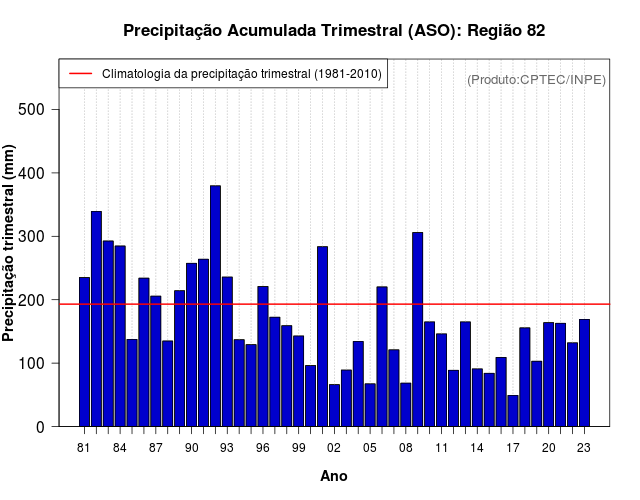 Precipitação Acumulada Trimestral (ASO): Região 82

Climatologia da precipitação trimestral (1981-2010)

(Produto:CPTEC/INPE)

Precipitação trimestral (mm)

500
400
300
200
100
0

81 84 87 90 93 96 99 02 05 08 11 14 17 20 23

Ano